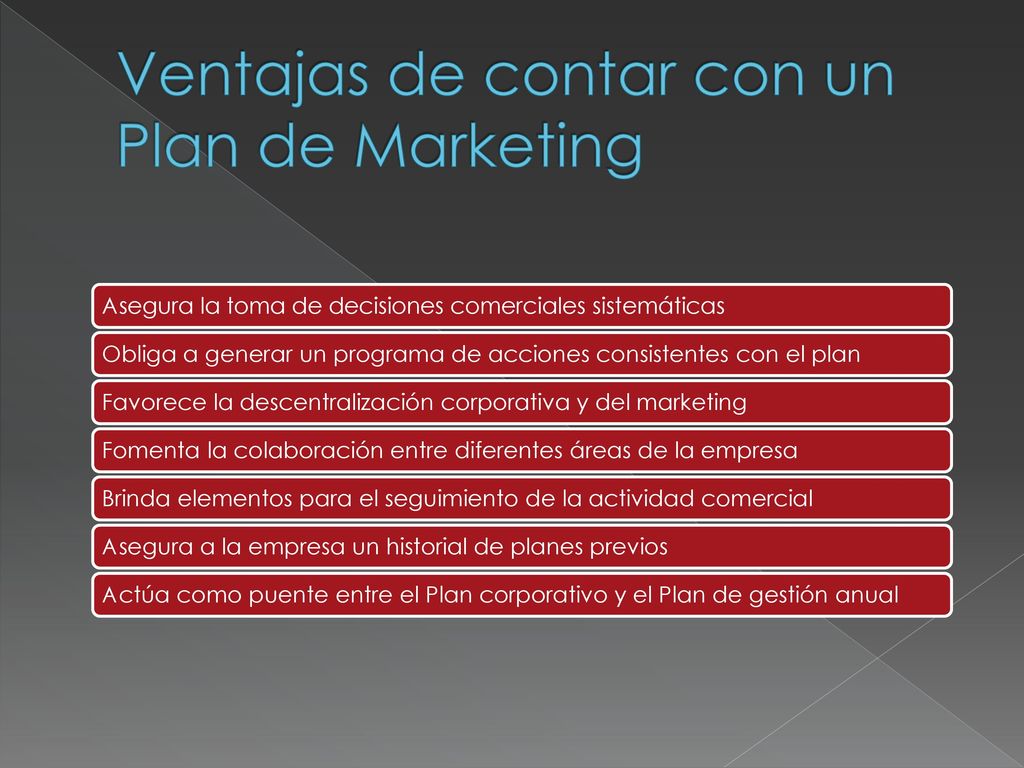 Ventajas de contar con un Plan de Marketing

Asegura la toma de decisiones comerciales sistemáticas

Obliga a generar un programa de acciones consistentes con el plan

Favorece la descentralización corporativa y del marketing

Fomenta la colaboración entre diferentes áreas de la empresa

Brinda elementos para el seguimiento de la actividad comercial

Asegura a la empresa un historial de planes previos

Actúa como puente entre el Plan corporativo y el Plan de gestión anual